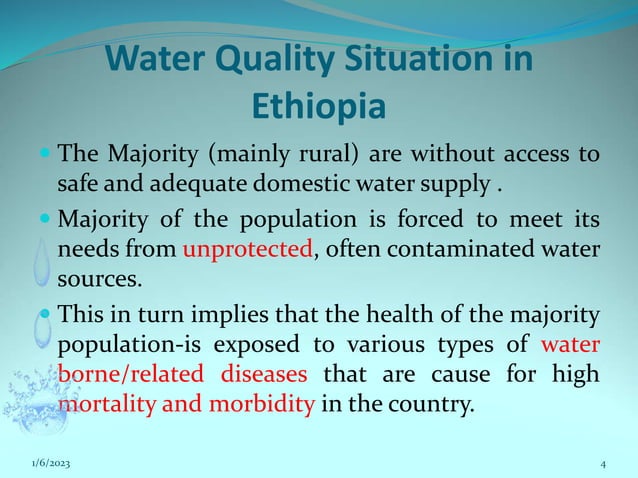 Water Quality Situation in Ethiopia

The Majority (mainly rural) are without access to safe and adequate domestic water supply .

Majority of the population is forced to meet its needs from unprotected, often contaminated water sources.

This in turn implies that the health of the majority population-is exposed to various types of water borne/related diseases that are cause for high mortality and morbidity in the country.

1/6/2023

4